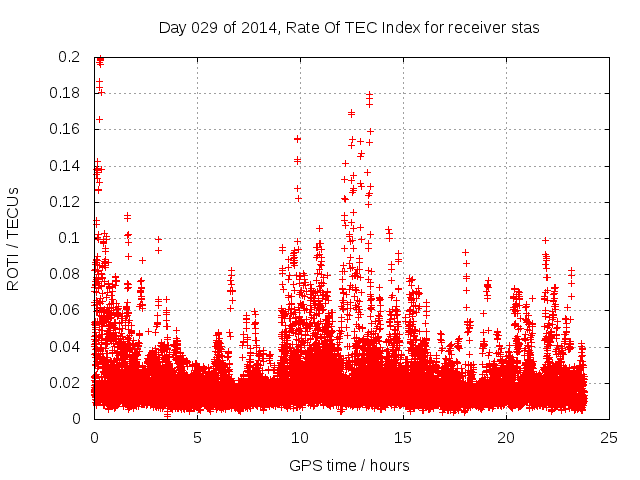 Day 029 of 2014, Rate Of TEC Index for receiver stas

ROTI / TECUs

0.2
0.18
0.16
0.14
0.12
0.1
0.08
0.06
0.04
0.02
0

0 5 10 15 20 25

GPS time / hours